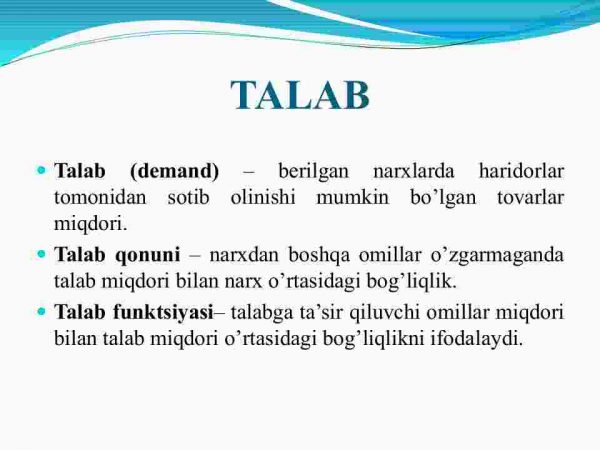 TALAB

Talab (demand) – berilgan narxlarda haridorlar tomonidan sotib olinishi mumkin bo’lgan tovarlar miqdori.

Talab qonuni – narxdan boshqa omillar o’zgarmaganda talab miqdori bilan narx o’rtasidagi bog’liqlik.

Talab funktsiyasi– talabga ta’sir qiluvchi omillar miqdori bilan talab miqdori o’rtasidagi bog’liqlikni ifodalaydi.